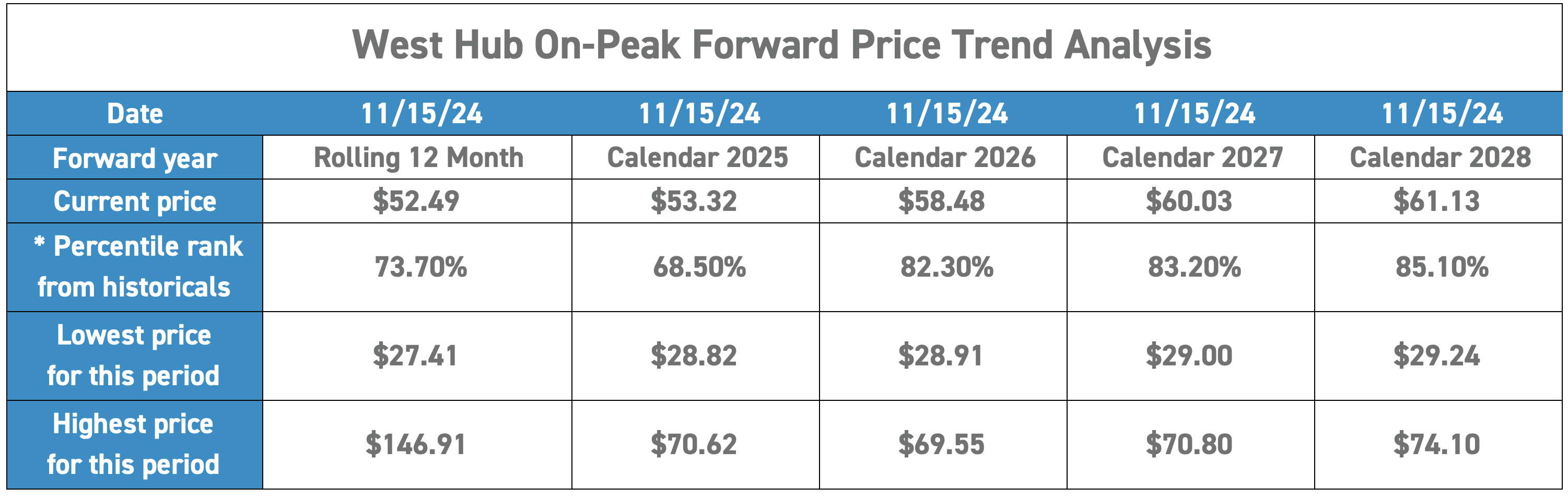 West Hub On-Peak Forward Price Trend Analysis

| Date | 11/15/24 | 11/15/24 | 11/15/24 | 11/15/24 | 11/15/24 |
|---|---|---|---|---|---|
| Forward year | Rolling 12 Month | Calendar 2025 | Calendar 2026 | Calendar 2027 | Calendar 2028 |
| Current price | \$52.49 | \$53.32 | \$58.48 | \$60.03 | \$61.13 |
| * Percentile rank from historicals | 73.70% | 68.50% | 82.30% | 83.20% | 85.10% |
| Lowest price for this period | \$27.41 | \$28.82 | \$28.91 | \$29.00 | \$29.24 |
| Highest price for this period | \$146.91 | \$70.62 | \$69.55 | \$70.80 | \$74.10 |